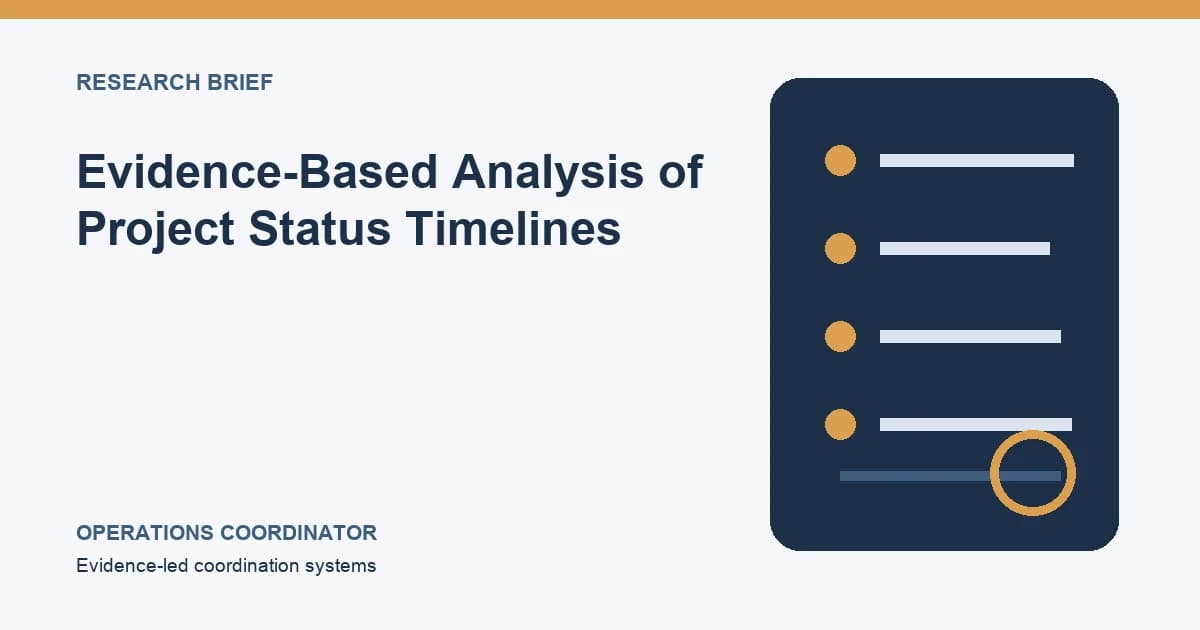 RESEARCH BRIEF

Evidence-Based Analysis of Project Status Timelines

OPERATIONS COORDINATOR

Evidence-led coordination systems